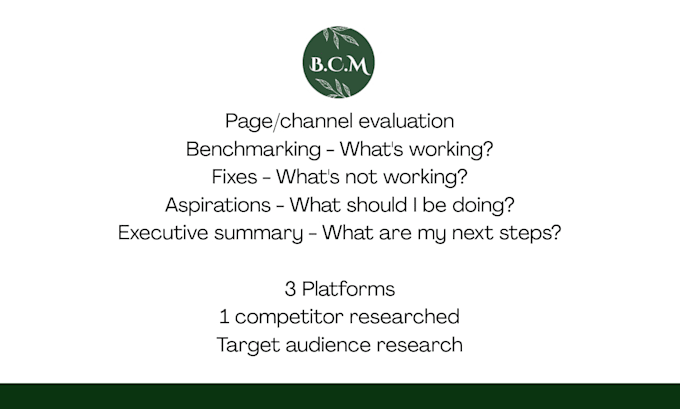 B.C.M

Page/channel evaluation
Benchmarking - What's working?
Fixes - What's not working?
Aspirations - What should I be doing?
Executive summary - What are my next steps?

3 Platforms
1 competitor researched
Target audience research